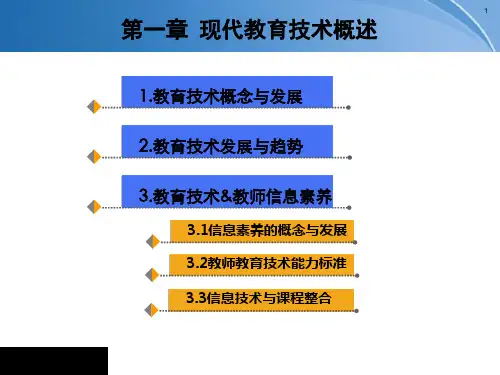 1

第一章 现代教育技术概述

1.教育技术概念与发展

2.教育技术发展与趋势

3.教育技术&教师信息素养

3.1信息素养的概念与发展

3.2教师教育技术能力标准

3.3信息技术与课程整合